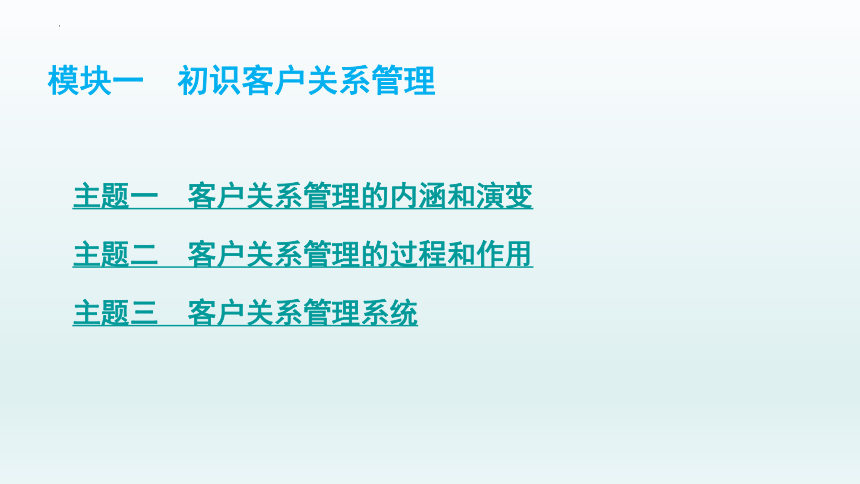 模块一　初识客户关系管理

主题一　客户关系管理的内涵和演变

主题二　客户关系管理的过程和作用

主题三　客户关系管理系统